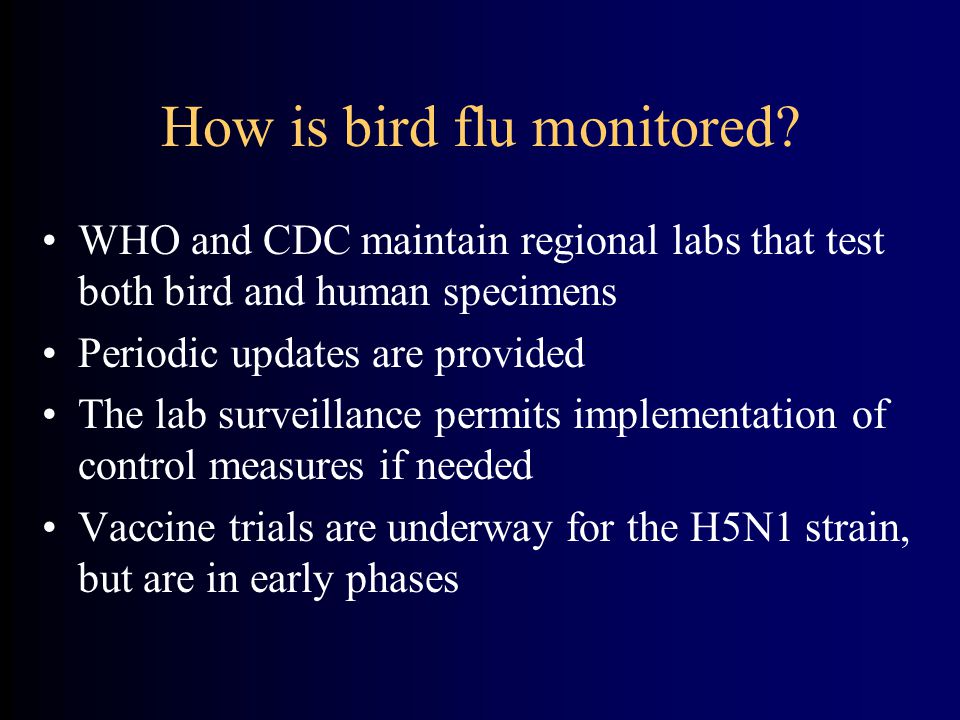 How is bird flu monitored?

• WHO and CDC maintain regional labs that test both bird and human specimens
• Periodic updates are provided
• The lab surveillance permits implementation of control measures if needed
• Vaccine trials are underway for the H5N1 strain, but are in early phases